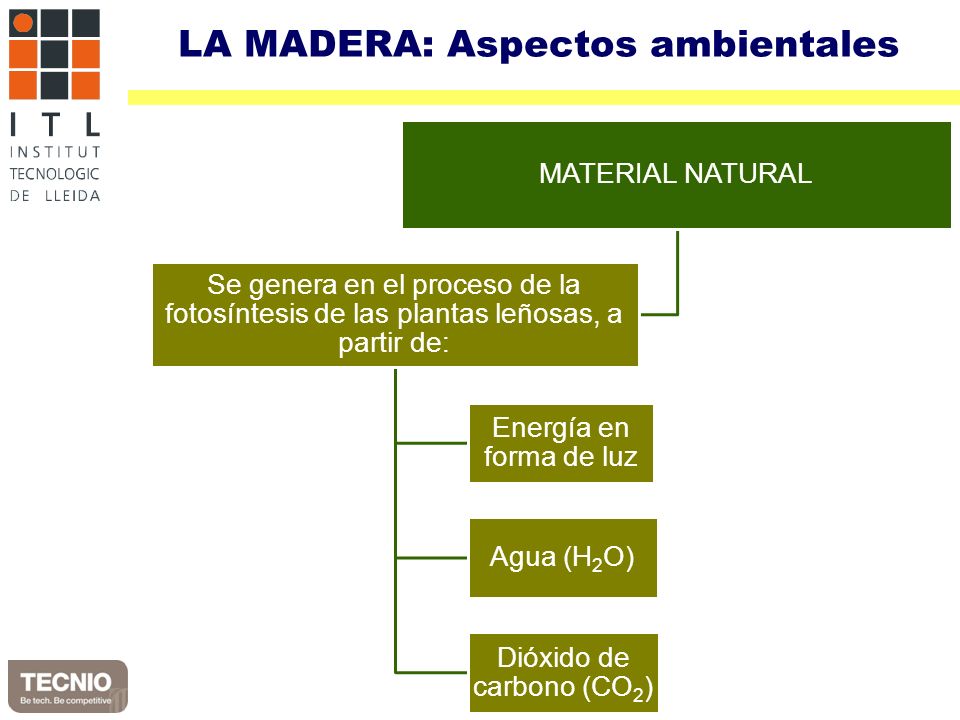 ITL
INSTITUT TECNOLOGIC DE LLEIDA

LA MADERA: Aspectos ambientales

MATERIAL NATURAL

Se genera en el proceso de la fotosíntesis de las plantas leñosas, a partir de:

Energía en forma de luz

Agua ($H_2O$)

Dióxido de carbono ($CO_2$)

TECNIO
Be tech. Be competitive